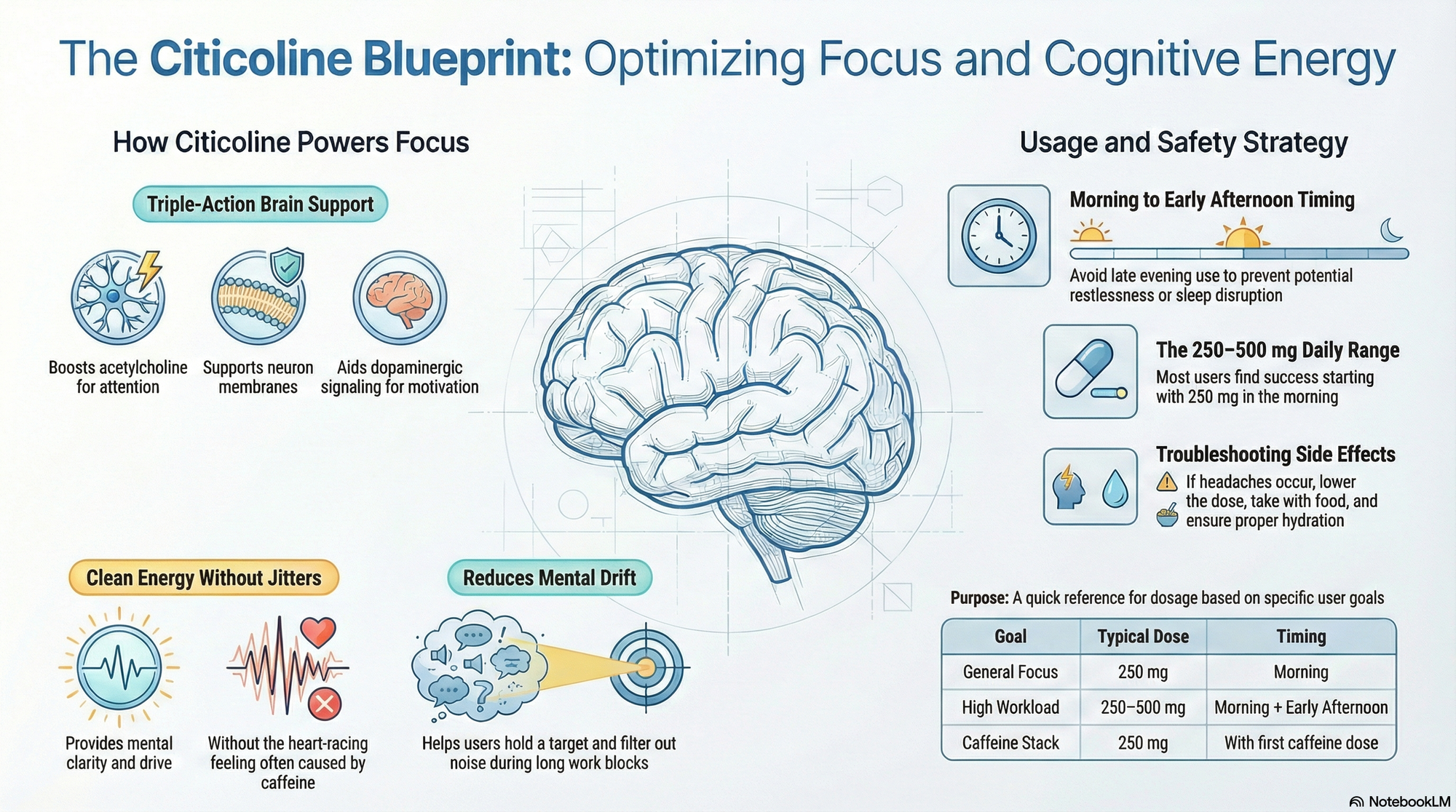 The Citicoline Blueprint: Optimizing Focus and Cognitive Energy

How Citicoline Powers Focus

Triple-Action Brain Support

Boosts acetylcholine for attention

Supports neuron membranes

Aids dopaminergic signaling for motivation

Clean Energy Without Jitters

Provides mental clarity and drive

Without the heart-racing feeling often caused by caffeine

Reduces Mental Drift

Helps users hold a target and filter out noise during long work blocks

Usage and Safety Strategy

Morning to Early Afternoon Timing

Avoid late evening use to prevent potential restlessness or sleep disruption

The 250–500 mg Daily Range

Most users find success starting with 250 mg in the morning

Troubleshooting Side Effects

If headaches occur, lower the dose, take with food, and ensure proper hydration

Purpose: A quick reference for dosage based on specific user goals

| Goal | Typical Dose | Timing |
|---|---|---|
| General Focus | 250 mg | Morning |
| High Workload | 250–500 mg | Morning + Early Afternoon |
| Caffeine Stack | 250 mg | With first caffeine dose |

NotebookLM